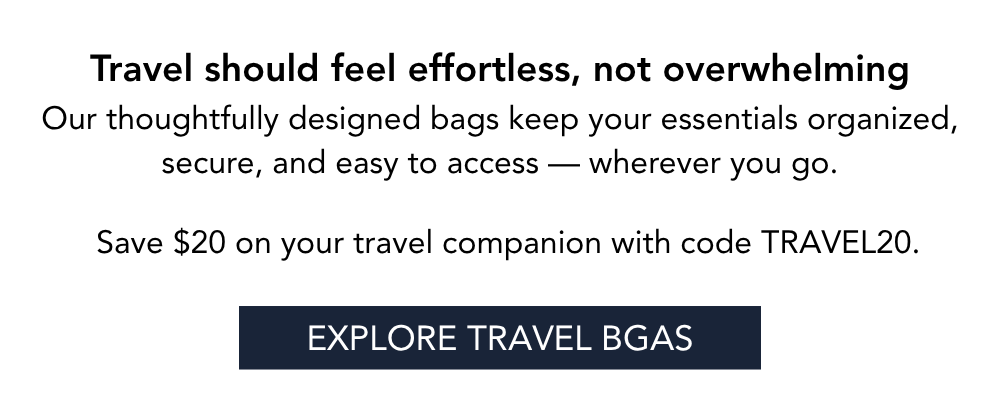 Travel should feel effortless, not overwhelming
Our thoughtfully designed bags keep your essentials organized, secure, and easy to access — wherever you go.

Save \$20 on your travel companion with code TRAVEL20.

EXPLORE TRAVEL BGAS